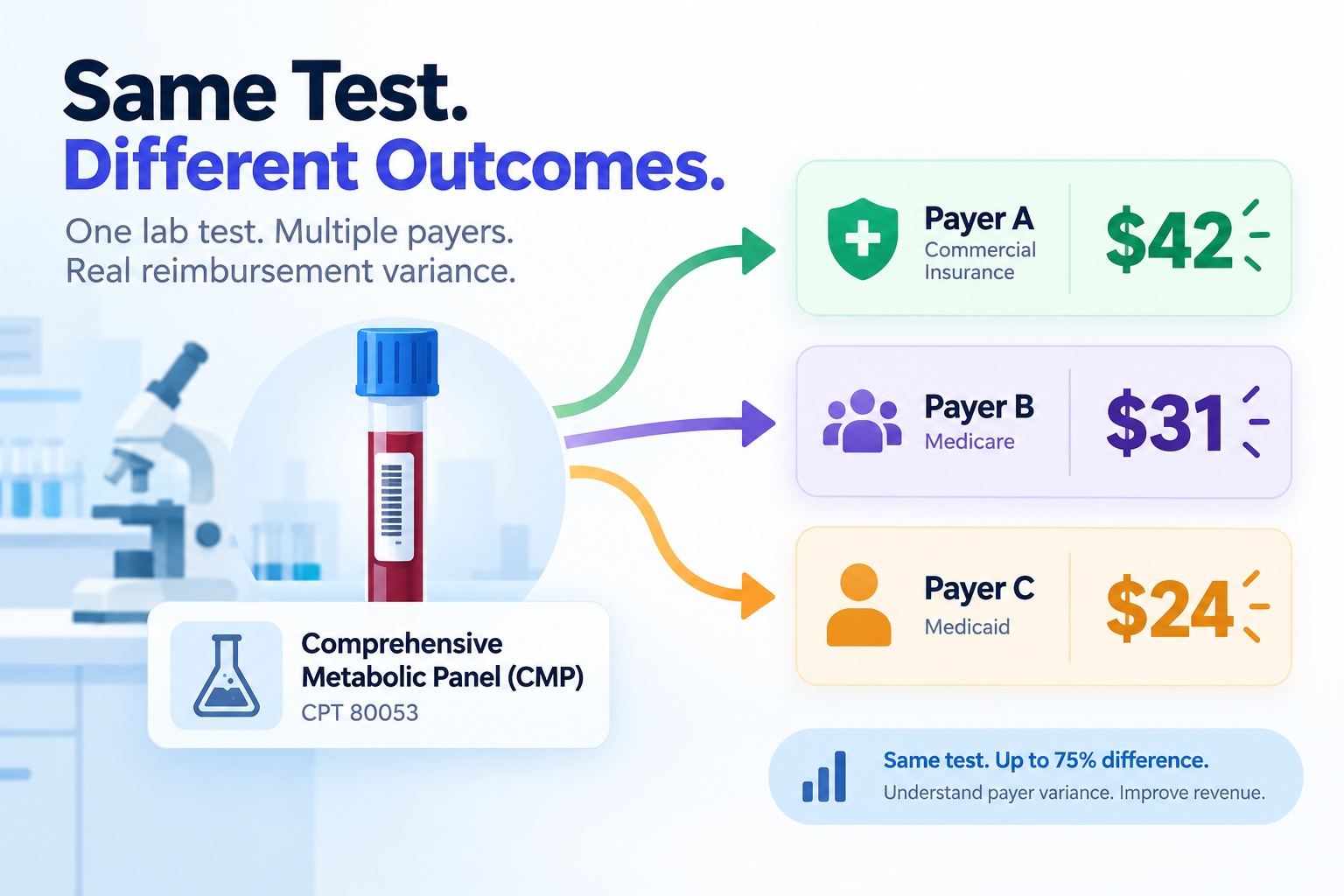 Same Test.
Different Outcomes.

One lab test. Multiple payers. Real reimbursement variance.

Comprehensive Metabolic Panel (CMP)
CPT 80053

Payer A
Commercial Insurance
$42

Payer B
Medicare
$31

Payer C
Medicaid
$24

Same test. Up to 75% difference.
Understand payer variance. Improve revenue.